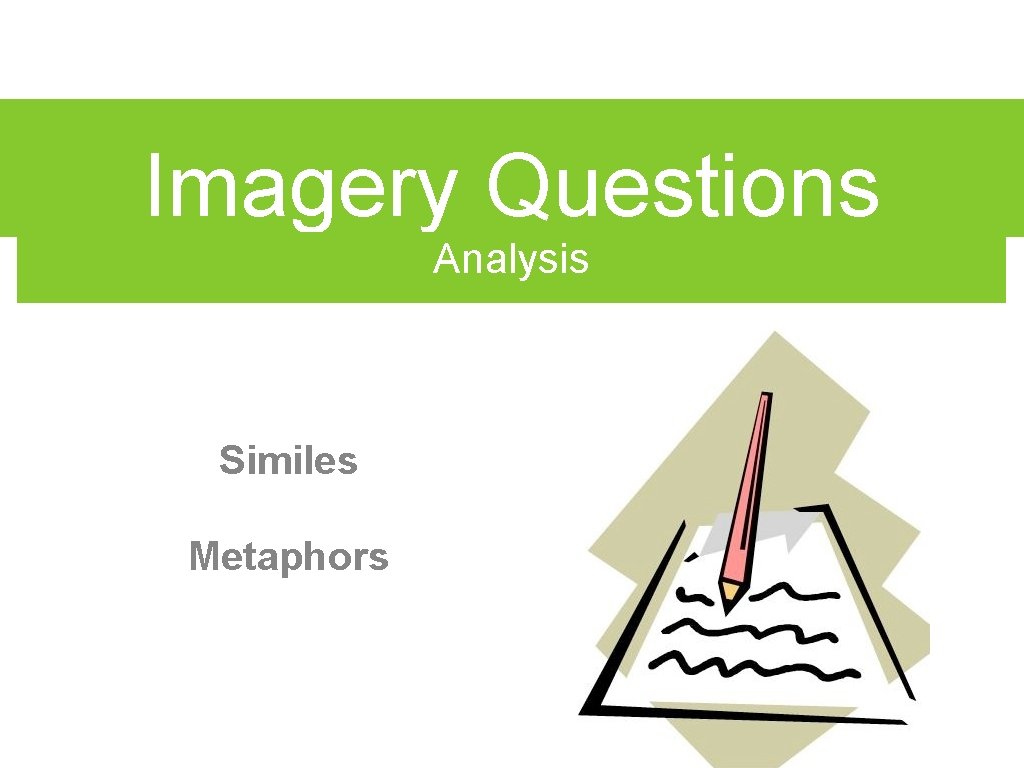 Imagery Questions
Analysis

Similes

Metaphors